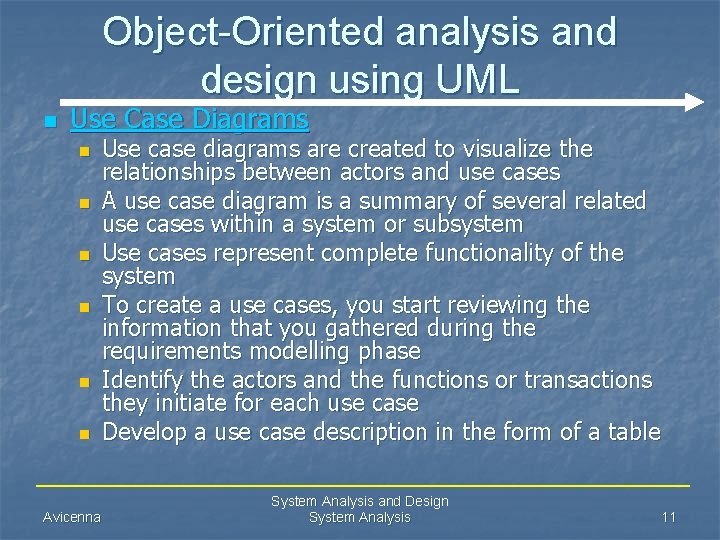 Object-Oriented analysis and design using UML

Use Case Diagrams

Use case diagrams are created to visualize the relationships between actors and use cases

A use case diagram is a summary of several related use cases within a system or subsystem

Use cases represent complete functionality of the system

To create a use cases, you start reviewing the information that you gathered during the requirements modelling phase

Identify the actors and the functions or transactions they initiate for each use case

Develop a use case description in the form of a table

Avicenna

System Analysis and Design
System Analysis

11